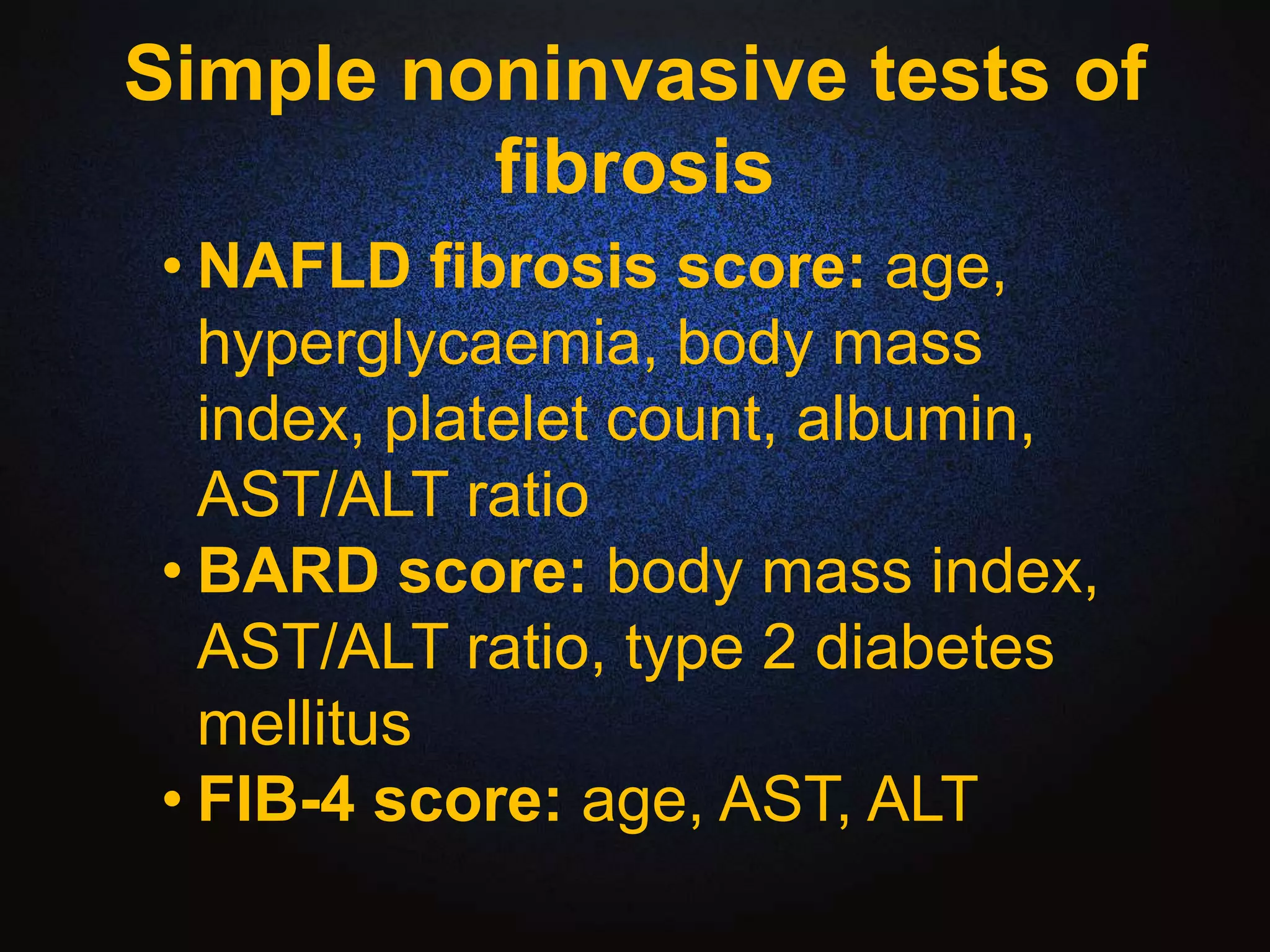 Simple noninvasive tests of fibrosis

• NAFLD fibrosis score: age, hyperglycaemia, body mass index, platelet count, albumin, AST/ALT ratio
• BARD score: body mass index, AST/ALT ratio, type 2 diabetes mellitus
• FIB-4 score: age, AST, ALT